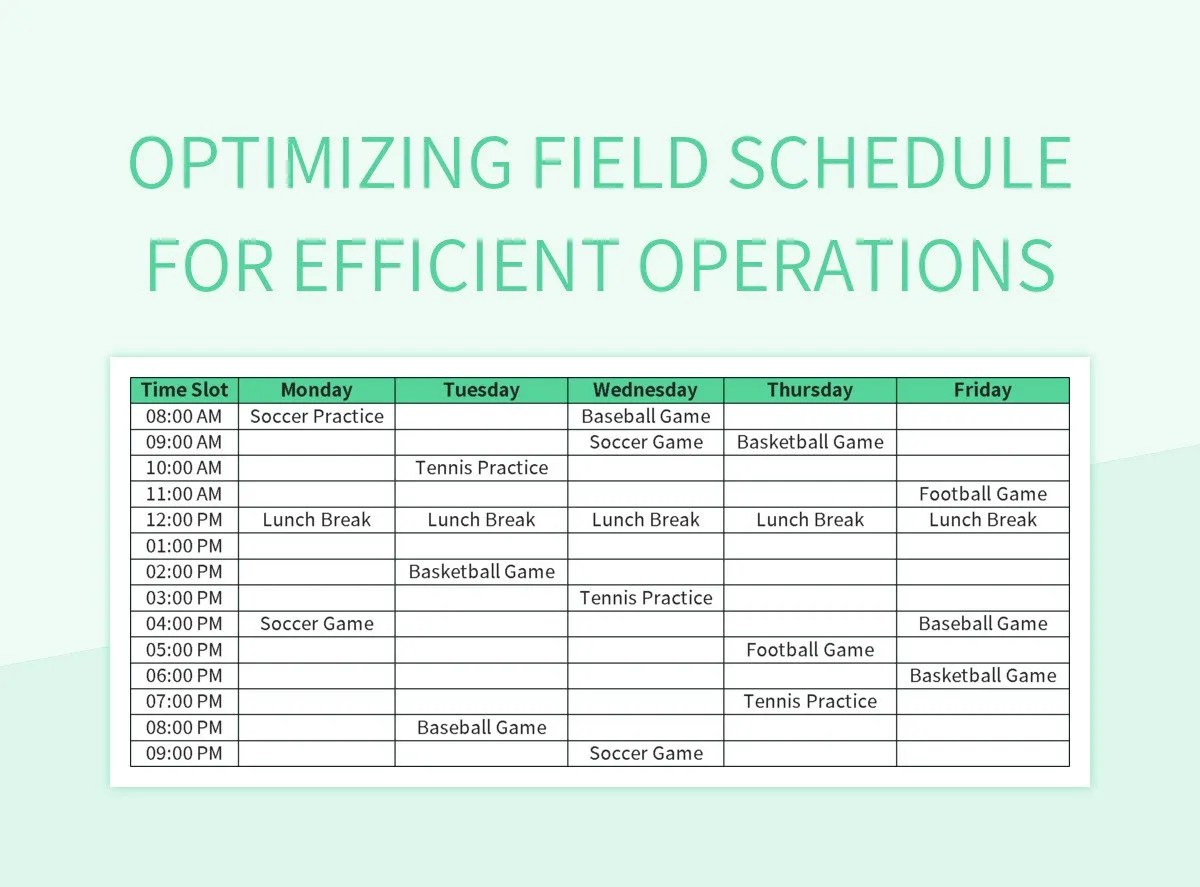 OPTIMIZING FIELD SCHEDULE FOR EFFICIENT OPERATIONS

| Time Slot | Monday | Tuesday | Wednesday | Thursday | Friday |
|---|---|---|---|---|---|
| 08:00 AM | Soccer Practice | | Baseball Game | | |
| 09:00 AM | | | Soccer Game | Basketball Game | |
| 10:00 AM | | Tennis Practice | | | |
| 11:00 AM | | | | | Football Game |
| 12:00 PM | Lunch Break | Lunch Break | Lunch Break | Lunch Break | Lunch Break |
| 01:00 PM | | | | | |
| 02:00 PM | | Basketball Game | | | |
| 03:00 PM | | | Tennis Practice | | |
| 04:00 PM | Soccer Game | | | | Baseball Game |
| 05:00 PM | | | | Football Game | |
| 06:00 PM | | | | | Basketball Game |
| 07:00 PM | | | | Tennis Practice | |
| 08:00 PM | | Baseball Game | | | |
| 09:00 PM | | | Soccer Game | | |